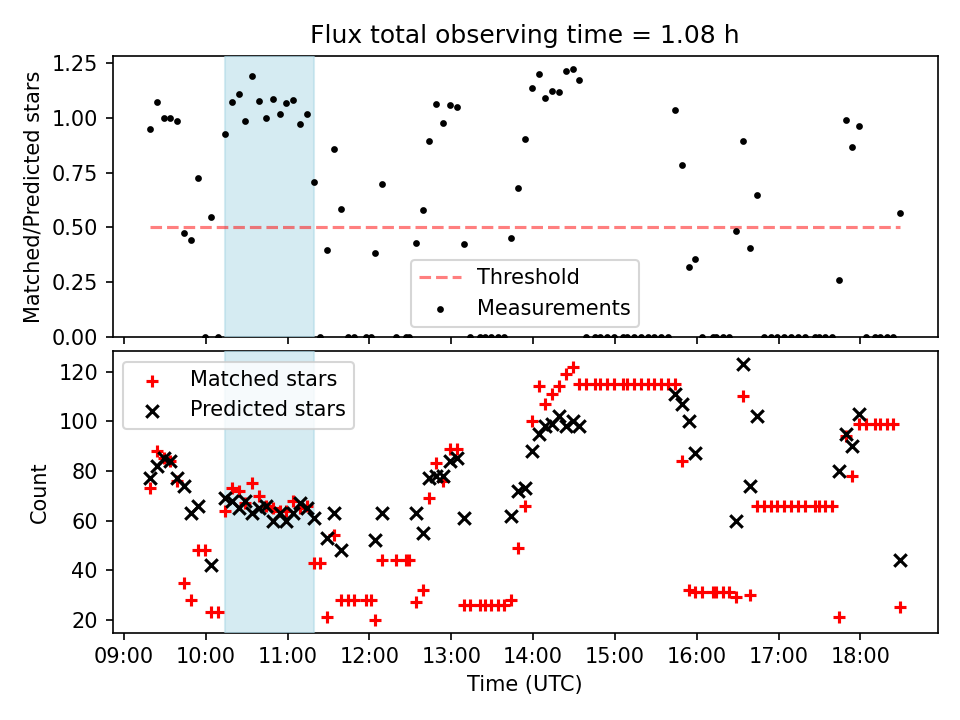 Flux total observing time = 1.08 h

Matched/Predicted stars

1.25
1.00
0.75
0.50
0.25
0.00

Threshold
Measurements

Matched stars
Predicted stars

Count

120
100
80
60
40
20

09:00 10:00 11:00 12:00 13:00 14:00 15:00 16:00 17:00 18:00

Time (UTC)